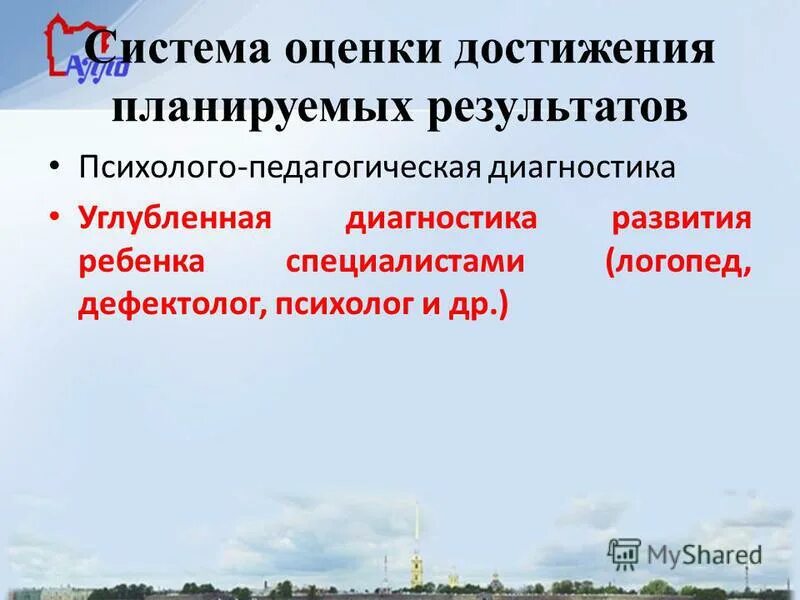 АППО

Система оценки достижения планируемых результатов

• Психолого-педагогическая диагностика

• Углубленная диагностика развития ребенка специалистами (логопед, дефектолог, психолог и др.)

MyShared